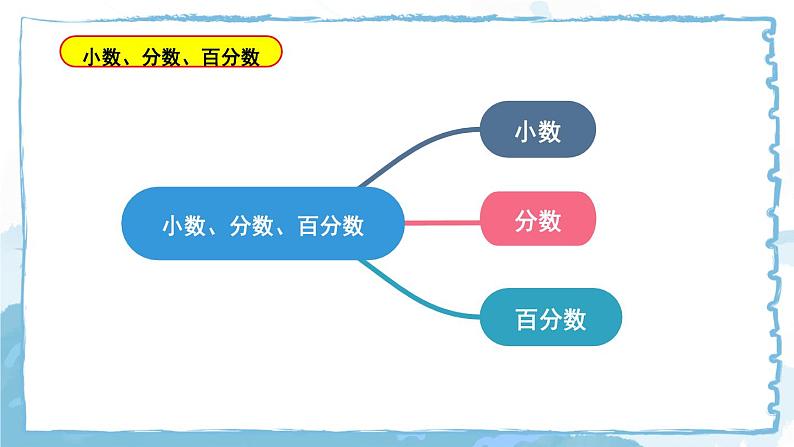 小数、分数、百分数

小数、分数、百分数

小数

分数

百分数